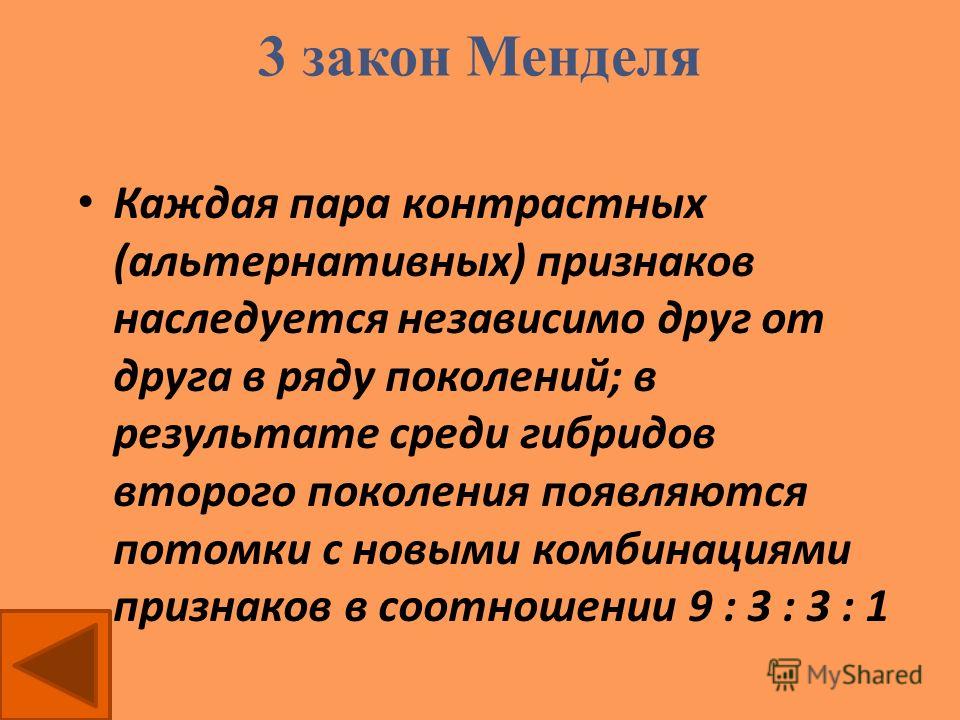 3 закон Менделя

• Каждая пара контрастных (альтернативных) признаков наследуется независимо друг от друга в ряду поколений; в результате среди гибридов второго поколения появляются потомки с новыми комбинациями признаков в соотношении 9 : 3 : 3 : 1

MyShared